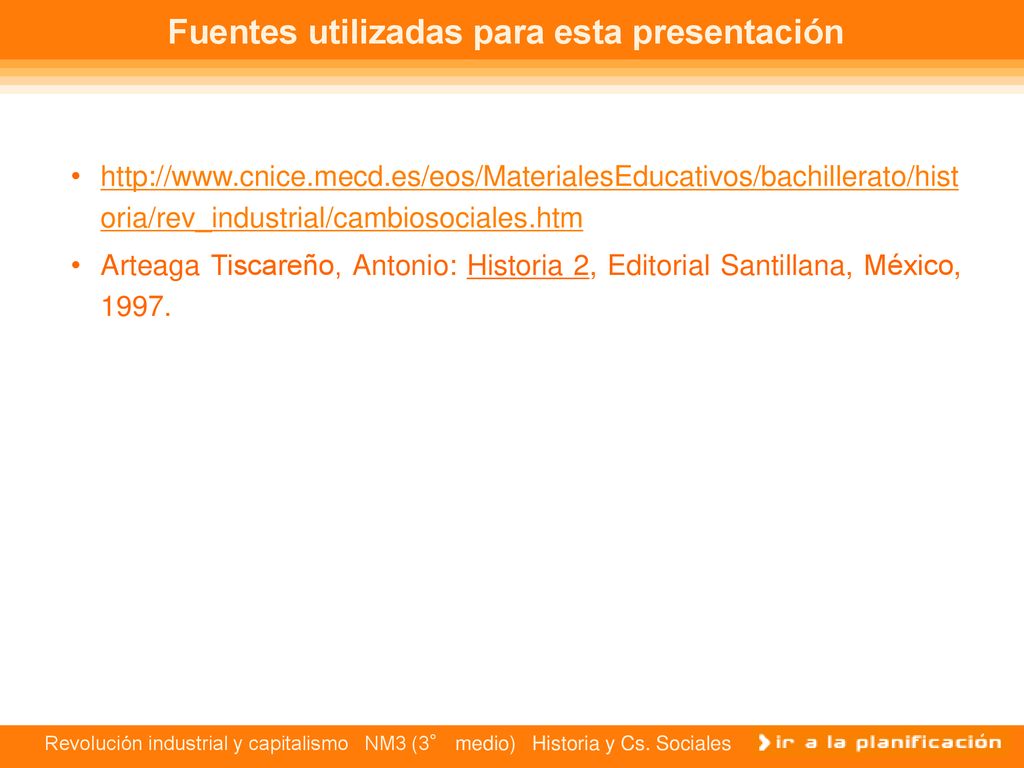 Fuentes utilizadas para esta presentación

• http://www.cnice.mecd.es/eos/MaterialesEducativos/bachillerato/historia/rev_industrial/cambiosociales.htm
• Arteaga Tiscareño, Antonio: Historia 2, Editorial Santillana, México, 1997.

Revolución industrial y capitalismo NM3 (3° medio) Historia y Cs. Sociales

ir a la planificación